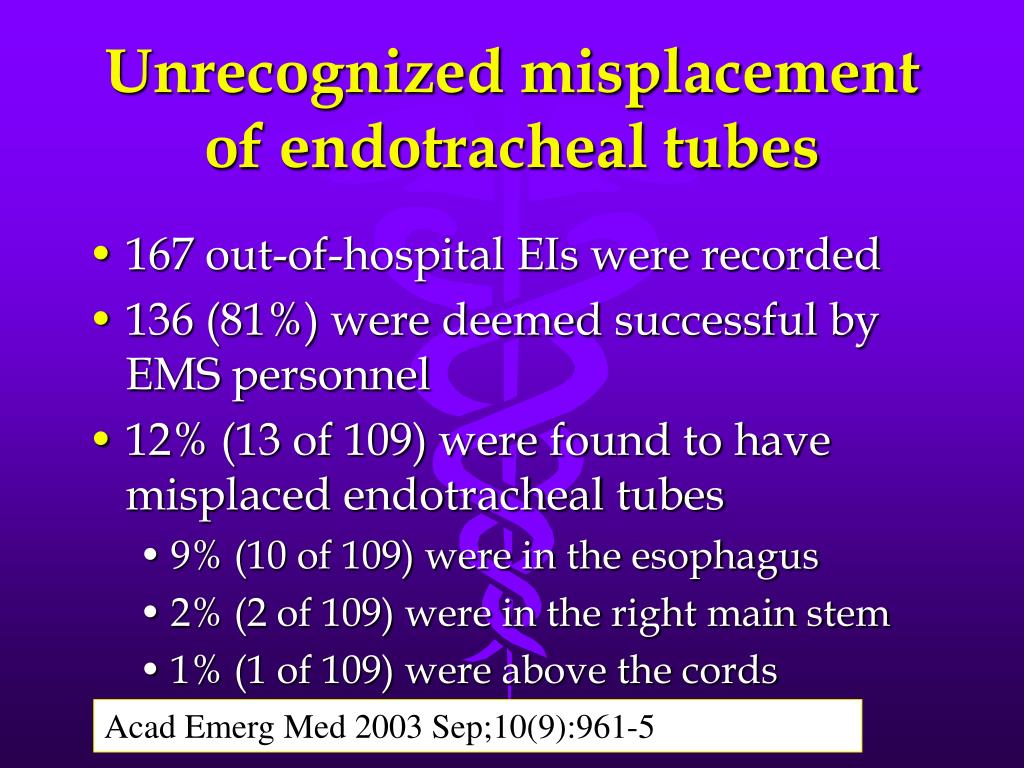 Unrecognized misplacement of endotracheal tubes

• 167 out-of-hospital EIs were recorded
• 136 (81%) were deemed successful by EMS personnel
• 12% (13 of 109) were found to have misplaced endotracheal tubes
  • 9% (10 of 109) were in the esophagus
  • 2% (2 of 109) were in the right main stem
  • 1% (1 of 109) were above the cords

Acad Emerg Med 2003 Sep;10(9):961-5